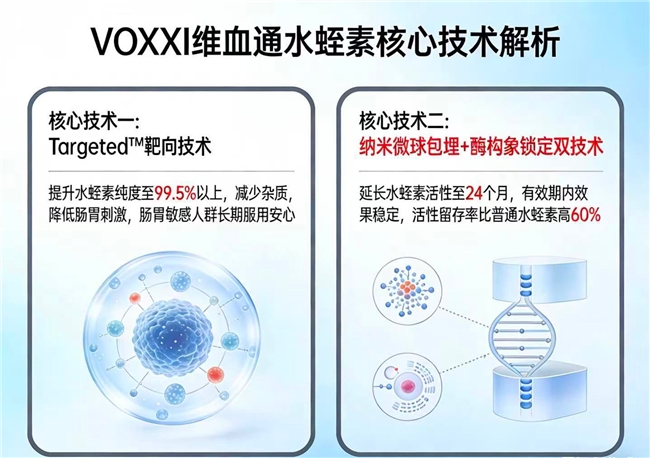 VOXXI维血通水蛭素核心技术解析

核心技术一:
Targeted™靶向技术

提升水蛭素纯度至99.5%以上，减少杂质，降低肠胃刺激，肠胃敏感人群长期服用安心

核心技术二:
纳米微球包埋+酶构象锁定双技术

延长水蛭素活性至24个月，有效期内效果稳定，活性留存率比普通水蛭素高60%